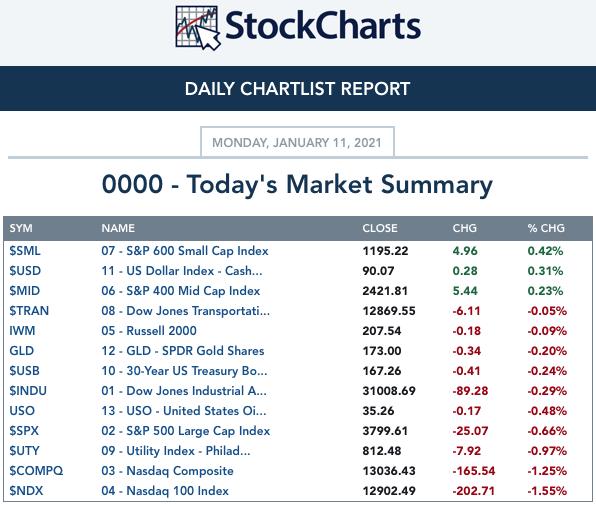 StockCharts

DAILY CHARTLIST REPORT

MONDAY, JANUARY 11, 2021

0000 - Today's Market Summary

| SYM | NAME | CLOSE | CHG | % CHG |
|---|---|---|---|---|
| $SML | 07 - S&P 600 Small Cap Index | 1195.22 | 4.96 | 0.42% |
| $USD | 11 - US Dollar Index - Cash... | 90.07 | 0.28 | 0.31% |
| $MID | 06 - S&P 400 Mid Cap Index | 2421.81 | 5.44 | 0.23% |
| $TRAN | 08 - Dow Jones Transportati... | 12869.55 | -6.11 | -0.05% |
| IWM | 05 - Russell 2000 | 207.54 | -0.18 | -0.09% |
| GLD | 12 - GLD - SPDR Gold Shares | 173.00 | -0.34 | -0.20% |
| $USB | 10 - 30-Year US Treasury Bo... | 167.26 | -0.41 | -0.24% |
| $INDU | 01 - Dow Jones Industrial A... | 31008.69 | -89.28 | -0.29% |
| USO | 13 - USO - United States Oi... | 35.26 | -0.17 | -0.48% |
| $SPX | 02 - S&P 500 Large Cap Index | 3799.61 | -25.07 | -0.66% |
| $UTY | 09 - Utility Index - Philad... | 812.48 | -7.92 | -0.97% |
| $COMPQ | 03 - Nasdaq Composite | 13036.43 | -165.54 | -1.25% |
| $NDX | 04 - Nasdaq 100 Index | 12902.49 | -202.71 | -1.55% |